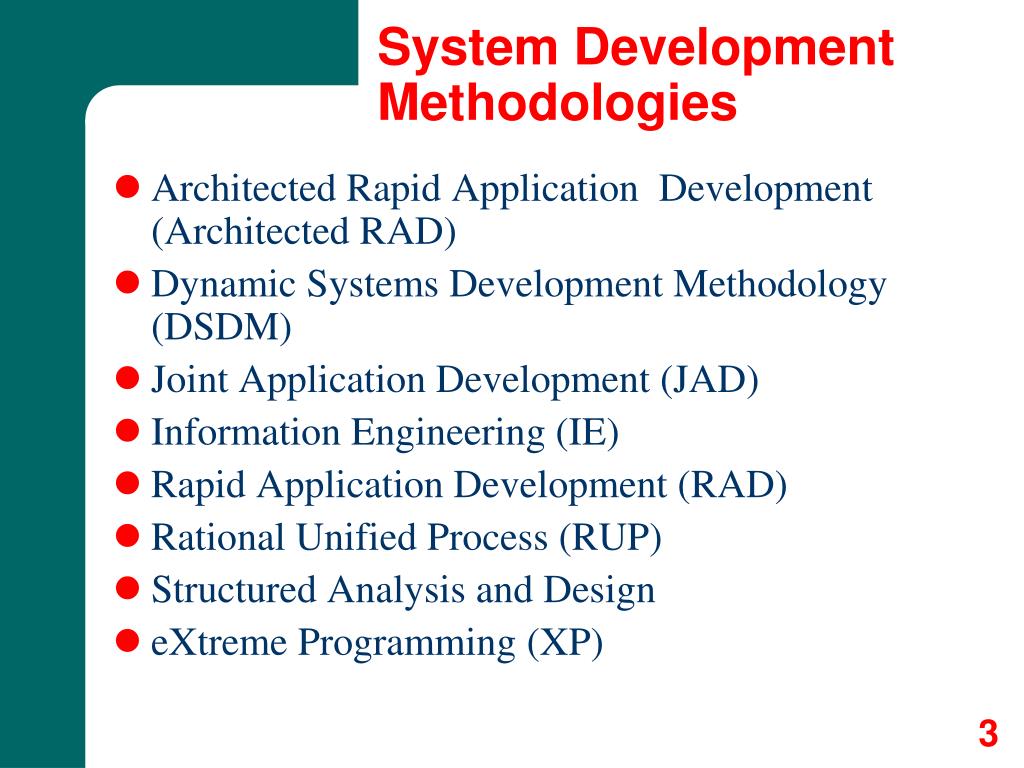 System Development Methodologies

- Architected Rapid Application  Development (Architected RAD)
- Dynamic Systems Development Methodology (DSDM)
- Joint Application Development (JAD)
- Information Engineering (IE)
- Rapid Application Development (RAD)
- Rational Unified Process (RUP)
- Structured Analysis and Design
- eXtreme Programming (XP)

3